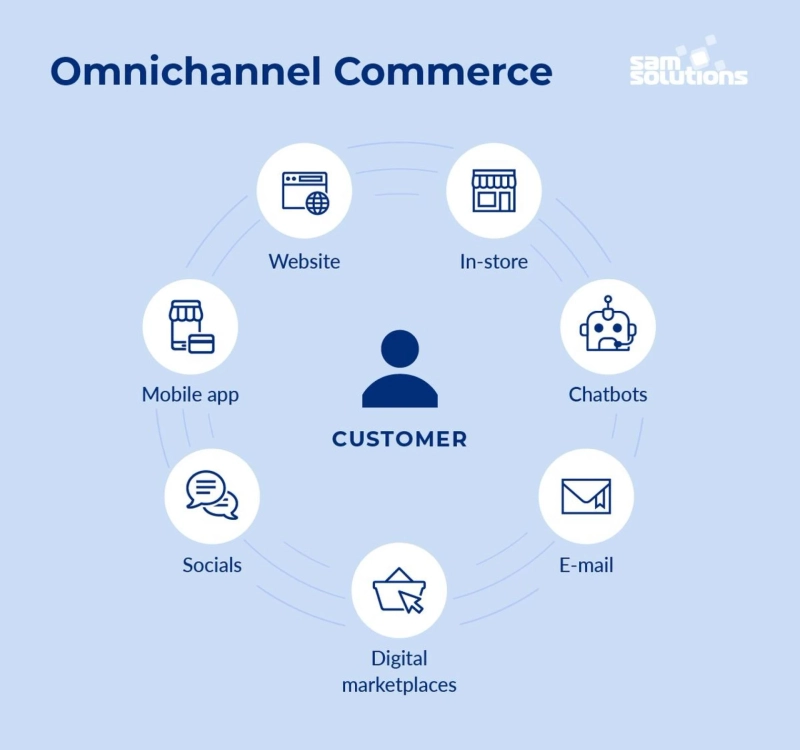 Omnichannel Commerce

sam solutions

Website

In-store

Mobile app

Chatbots

CUSTOMER

Socials

E-mail

Digital marketplaces